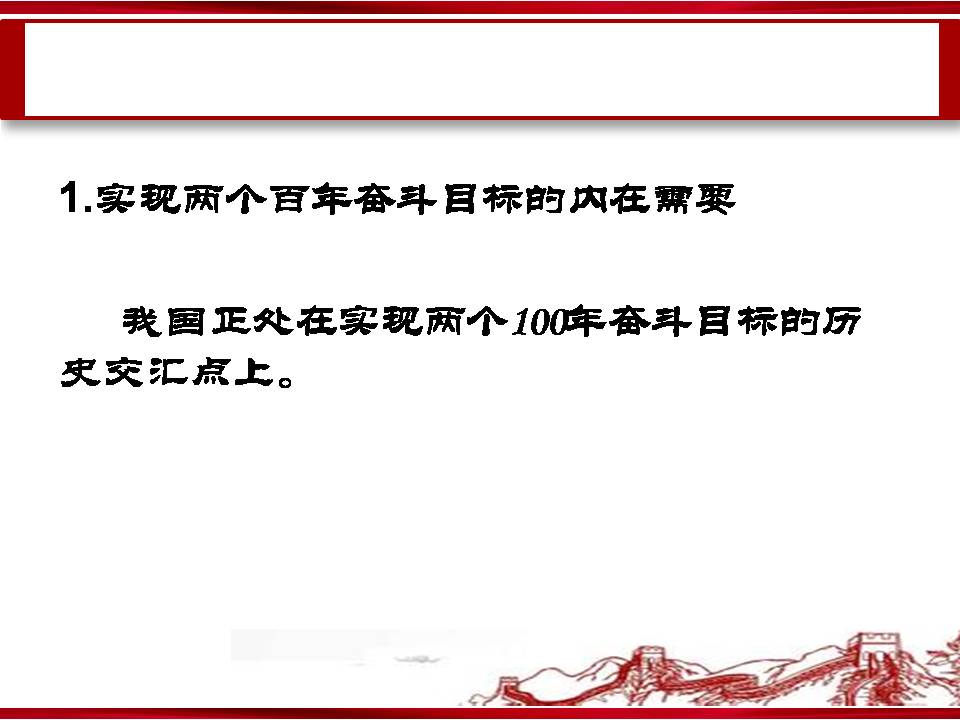 1.实现两个百年奋斗目标的内在需要

我国正处在实现两个100年奋斗目标的历史交汇点上。